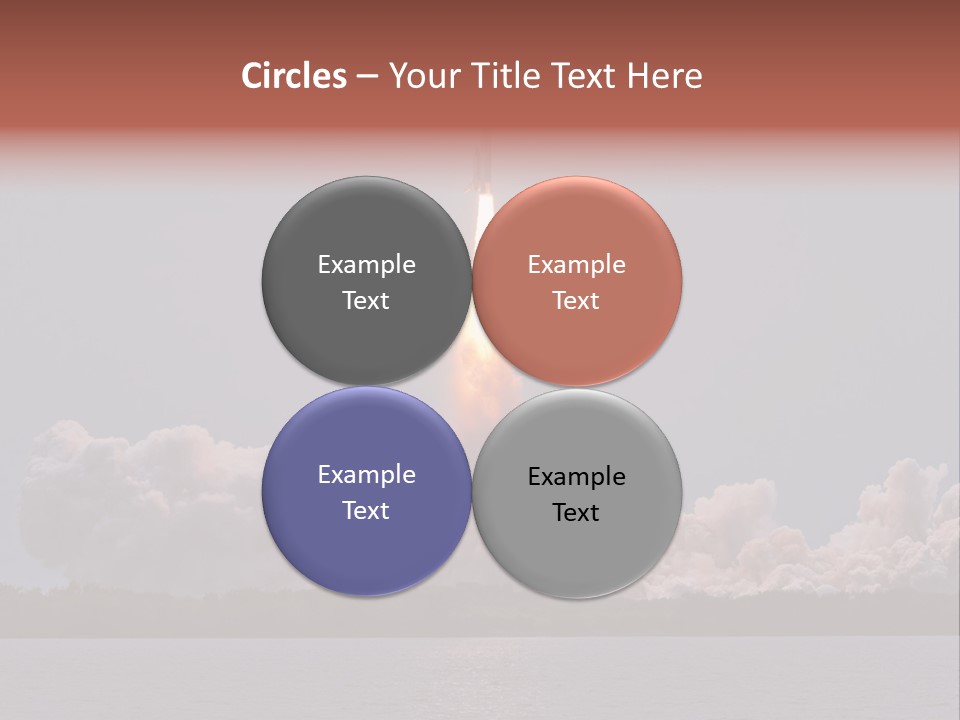 Circles – Your Title Text Here

Example Text

Example Text

Example Text

Example Text